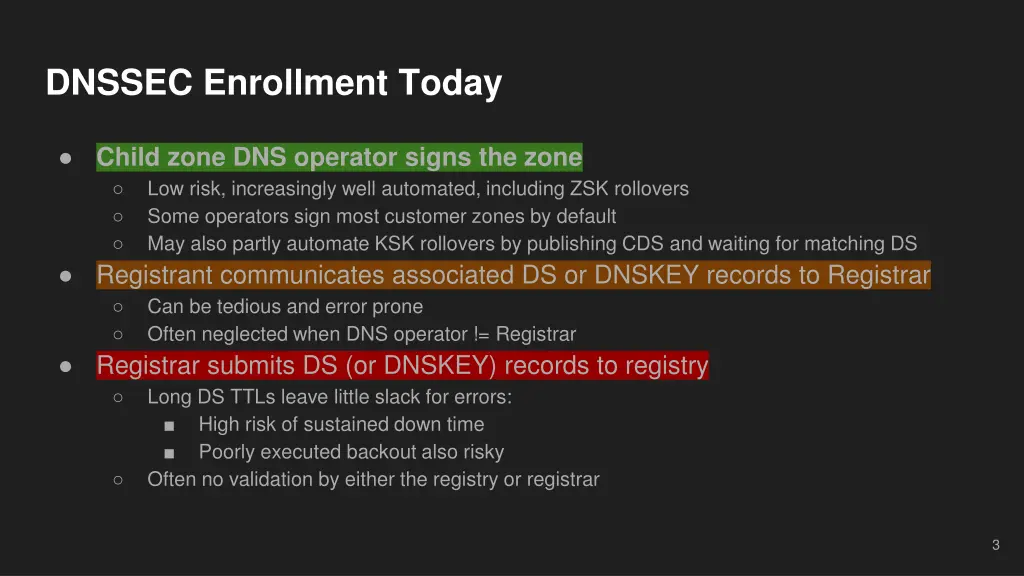 DNSSEC Enrollment Today

● Child zone DNS operator signs the zone
  ○ Low risk, increasingly well automated, including ZSK rollovers
  ○ Some operators sign most customer zones by default
  ○ May also partly automate KSK rollovers by publishing CDS and waiting for matching DS
● Registrant communicates associated DS or DNSKEY records to Registrar
  ○ Can be tedious and error prone
  ○ Often neglected when DNS operator != Registrar
● Registrar submits DS (or DNSKEY) records to registry
  ○ Long DS TTLs leave little slack for errors:
    ■ High risk of sustained down time
    ■ Poorly executed backout also risky
  ○ Often no validation by either the registry or registrar

3